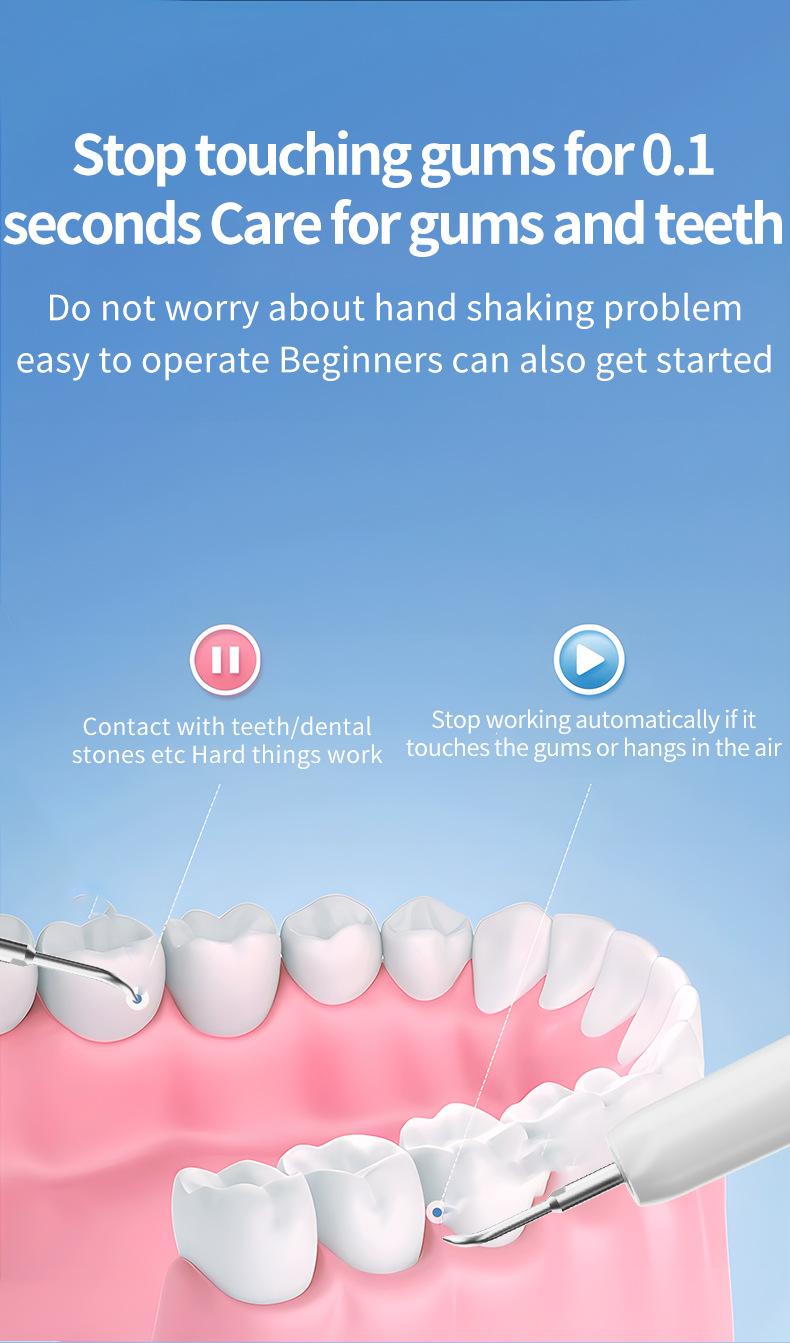 Stop touching gums for 0.1 seconds Care for gums and teeth

Do not worry about hand shaking problem easy to operate Beginners can also get started

Contact with teeth/dental stones etc Hard things work

Stop working automatically if it touches the gums or hangs in the air